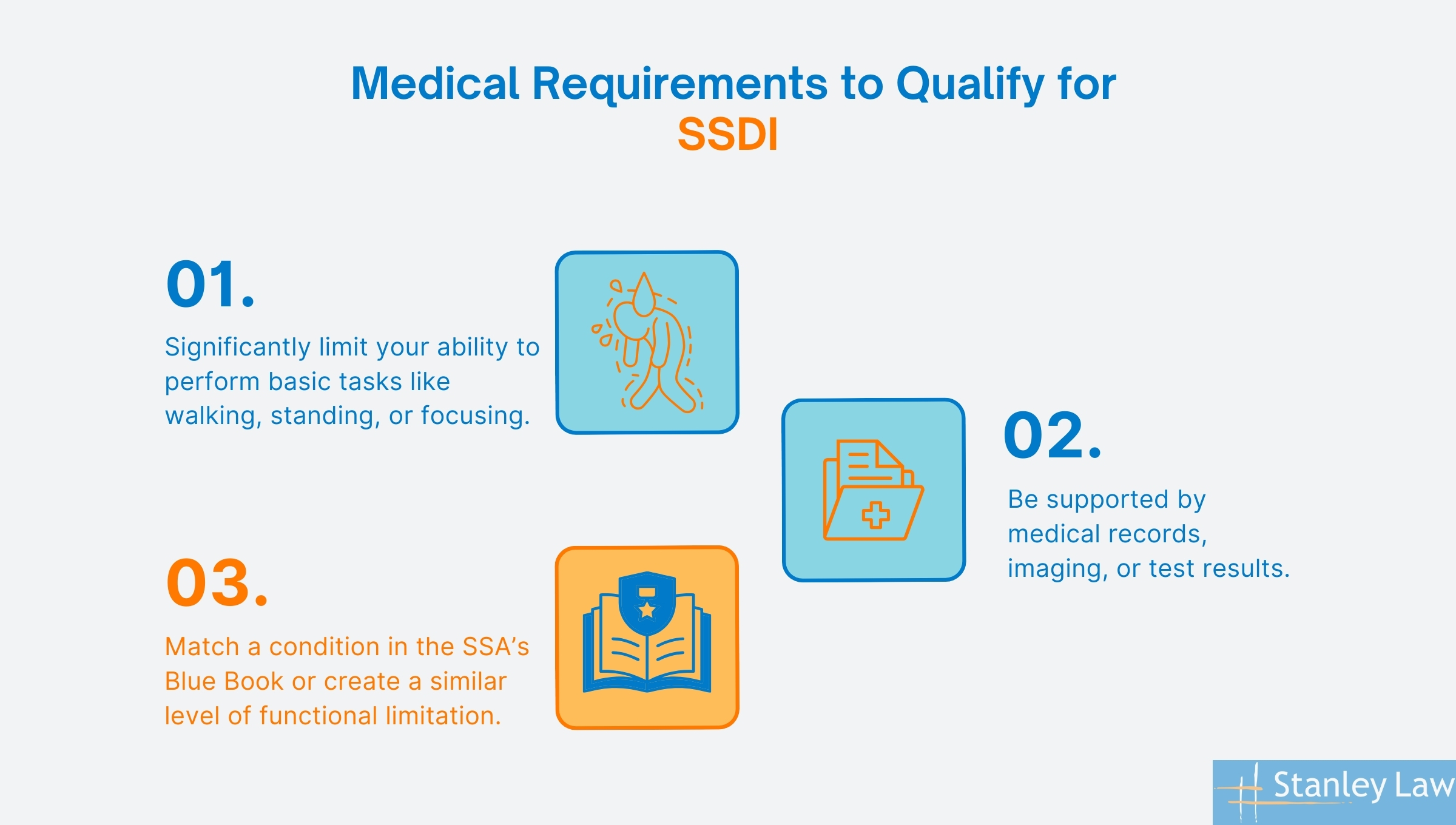 Medical Requirements to Qualify for SSDI

01.

Significantly limit your ability to perform basic tasks like walking, standing, or focusing.

02.

Be supported by medical records, imaging, or test results.

03.

Match a condition in the SSA's Blue Book or create a similar level of functional limitation.

Stanley Law